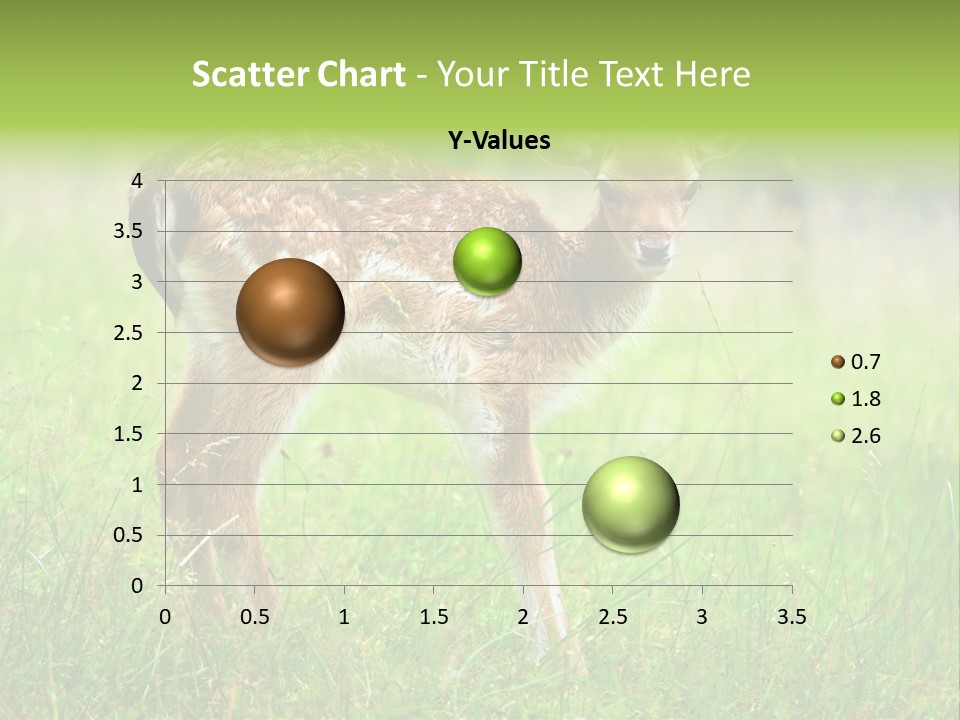 Scatter Chart - Your Title Text Here

Y-Values

4
3.5
3
2.5
2
1.5
1
0.5
0

0 0.5 1 1.5 2 2.5 3 3.5

0.7
1.8
2.6